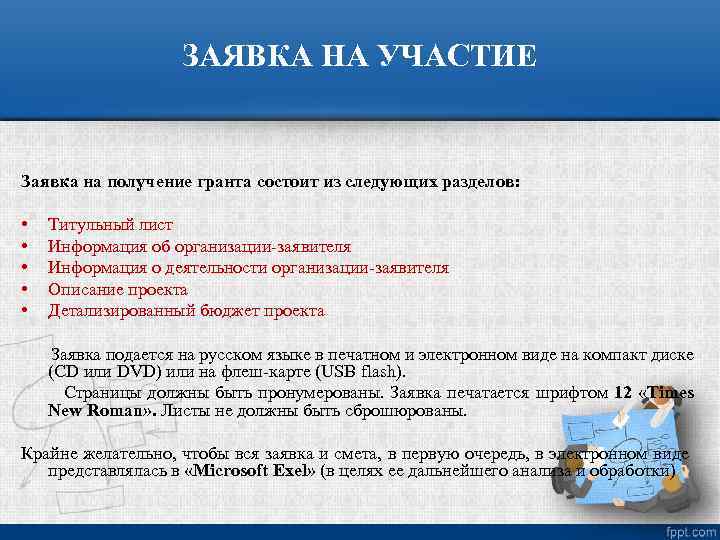 ЗАЯВКА НА УЧАСТИЕ

Заявка на получение гранта состоит из следующих разделов:

• Титульный лист
• Информация об организации-заявителя
• Информация о деятельности организации-заявителя
• Описание проекта
• Детализированный бюджет проекта

Заявка подается на русском языке в печатном и электронном виде на компакт диске (CD или DVD) или на флеш-карте (USB flash).

Страницы должны быть пронумерованы. Заявка печатается шрифтом 12 «Times New Roman». Листы не должны быть сброшюрованы.

Крайне желательно, чтобы вся заявка и смета, в первую очередь, в электронном виде представлялась в «Microsoft Exel» (в целях ее дальнейшего анализа и обработки)

fppt.com